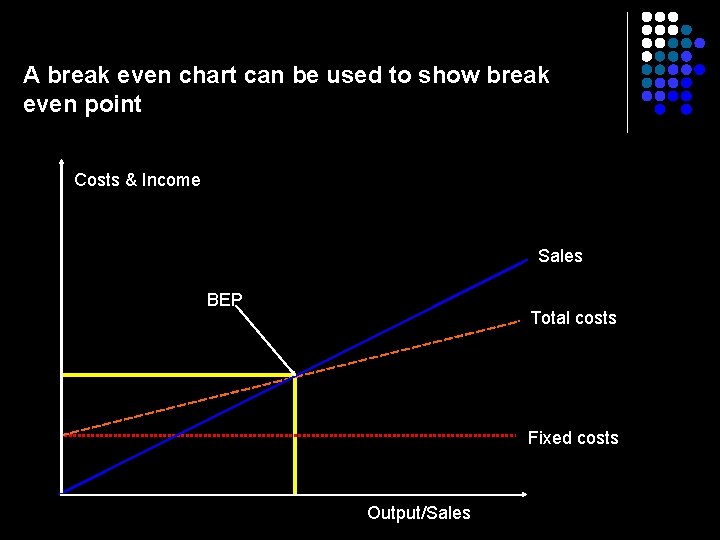 A break even chart can be used to show break even point

Costs & Income

Sales

BEP

Total costs

Fixed costs

Output/Sales